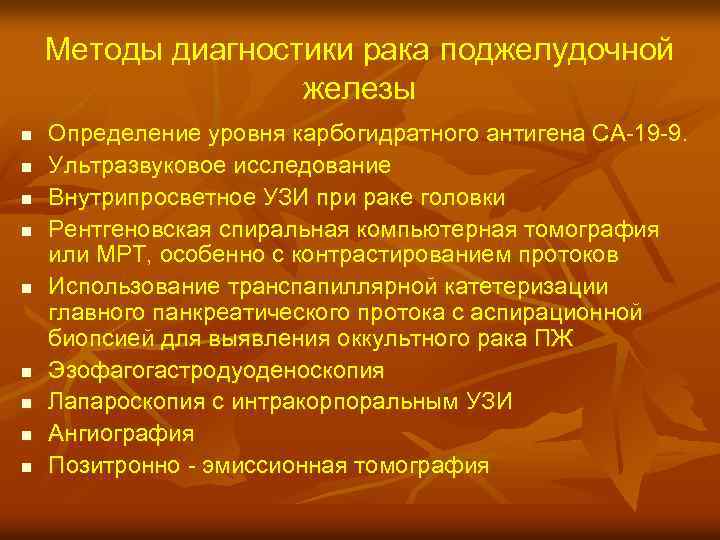 Методы диагностики рака поджелудочной железы

- Определение уровня карбогидратного антигена СА-19-9.
- Ультразвуковое исследование
- Внутрипросветное УЗИ при раке головки
- Рентгеновская спиральная компьютерная томография или МРТ, особенно с контрастированием протоков
- Использование транспапиллярной катетеризации главного панкреатического протока с аспирационной биопсией для выявления оккультного рака ПЖ
- Эзофагогастродуоденоскопия
- Лапароскопия с интракорпоральным УЗИ
- Ангиография
- Позитронно - эмиссионная томография